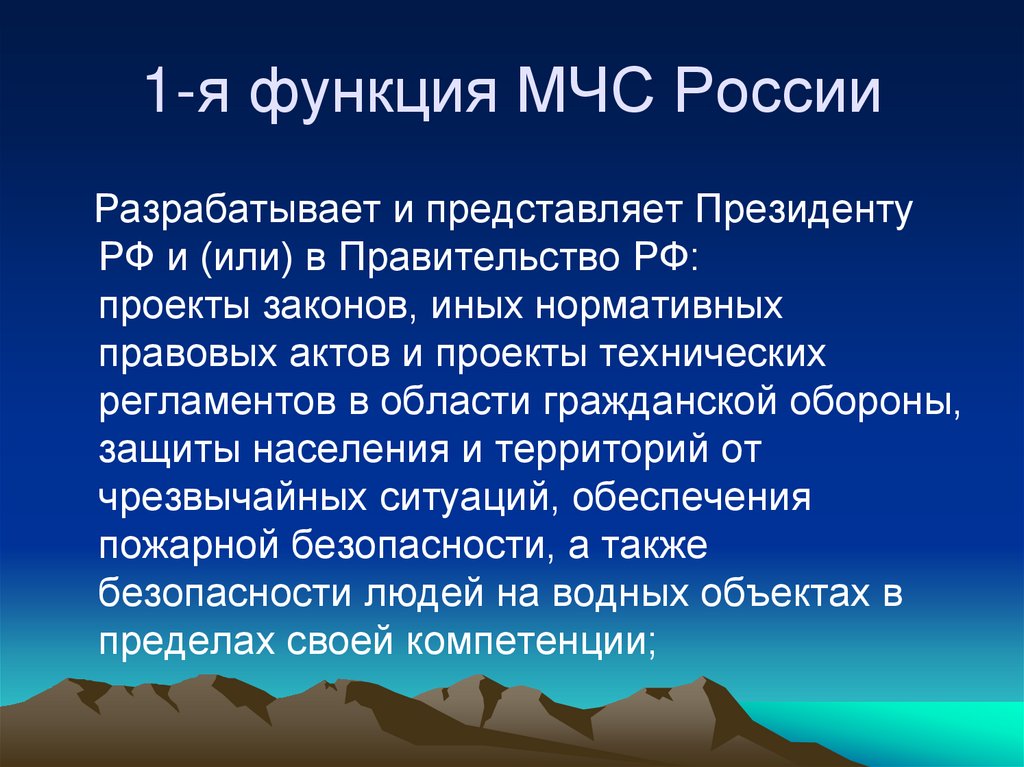 1-я функция МЧС России

Разрабатывает и представляет Президенту РФ и (или) в Правительство РФ:
проекты законов, иных нормативных правовых актов и проекты технических регламентов в области гражданской обороны, защиты населения и территорий от чрезвычайных ситуаций, обеспечения пожарной безопасности, а также безопасности людей на водных объектах в пределах своей компетенции;